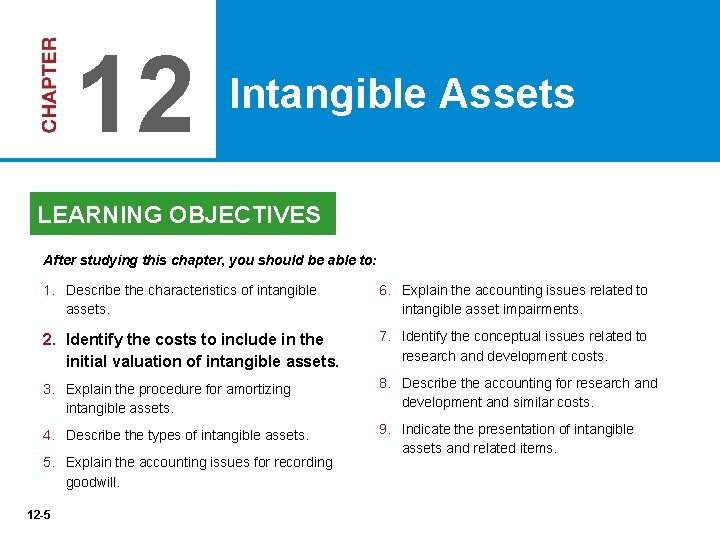 CHAPTER 12

Intangible Assets

LEARNING OBJECTIVES

After studying this chapter, you should be able to:

1. Describe the characteristics of intangible assets.

2. Identify the costs to include in the initial valuation of intangible assets.

3. Explain the procedure for amortizing intangible assets.

4. Describe the types of intangible assets.

5. Explain the accounting issues for recording goodwill.

6. Explain the accounting issues related to intangible asset impairments.

7. Identify the conceptual issues related to research and development costs.

8. Describe the accounting for research and development and similar costs.

9. Indicate the presentation of intangible assets and related items.

12-5